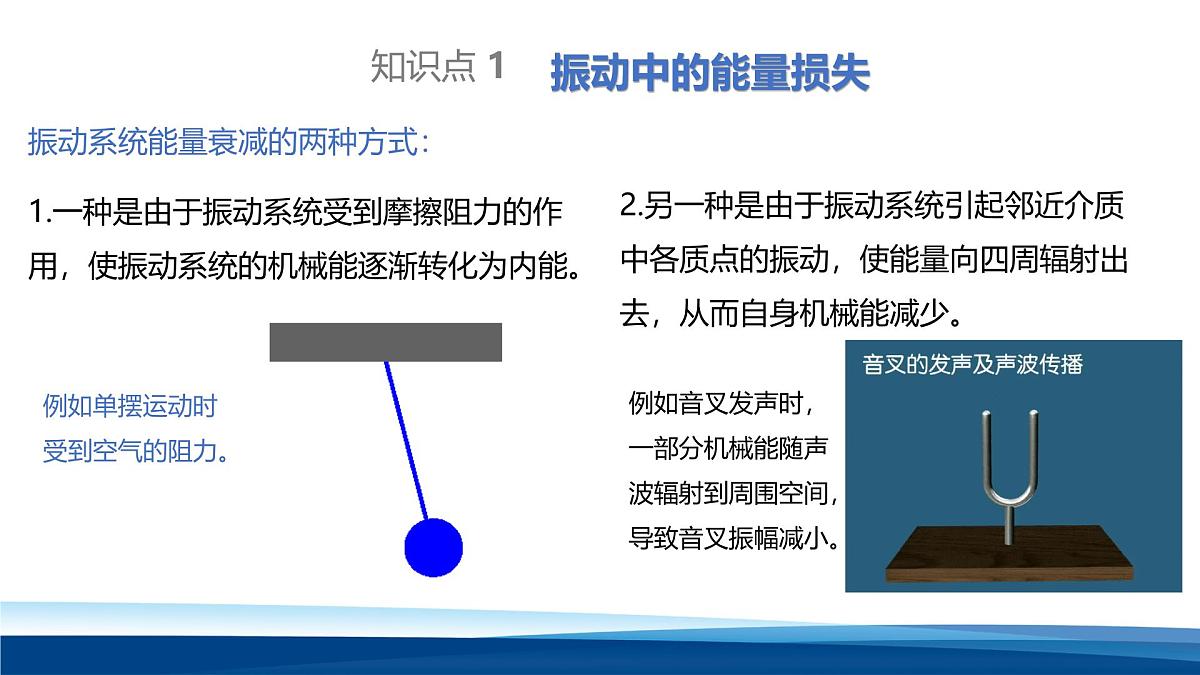 知识点 1　振动中的能量损失

振动系统能量衰减的两种方式：

1.一种是由于振动系统受到摩擦阻力的作用，使振动系统的机械能逐渐转化为内能。

例如单摆运动时受到空气的阻力。

2.另一种是由于振动系统引起邻近介质中各质点的振动，使能量向四周辐射出去，从而自身机械能减少。

例如音叉发声时，一部分机械能随声波辐射到周围空间，导致音叉振幅减小。

音叉的发声及声波传播